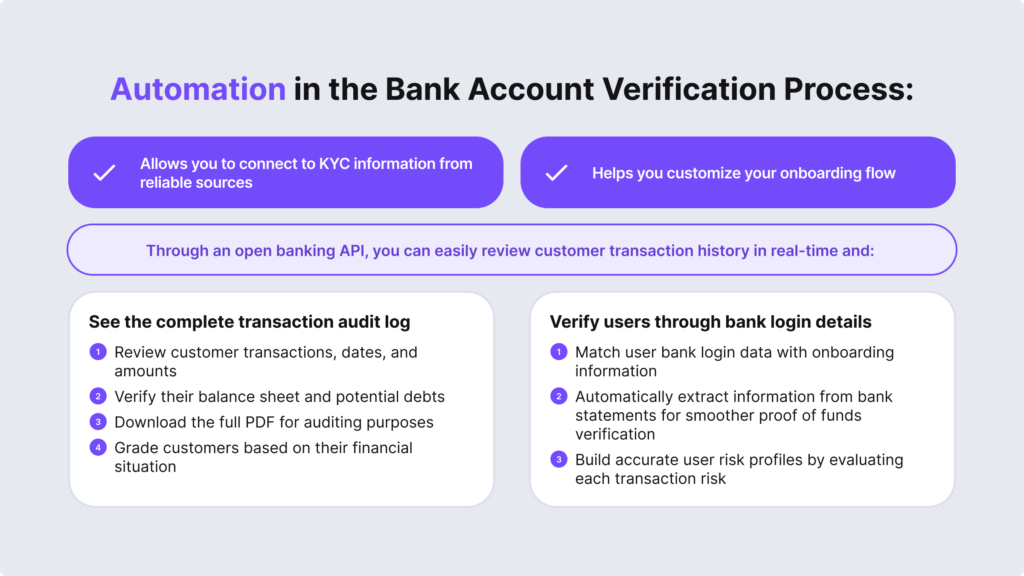 Automation in the Bank Account Verification Process:

Allows you to connect to KYC information from reliable sources

Helps you customize your onboarding flow

Through an open banking API, you can easily review customer transaction history in real-time and:

See the complete transaction audit log

1 Review customer transactions, dates, and amounts

2 Verify their balance sheet and potential debts

3 Download the full PDF for auditing purposes

4 Grade customers based on their financial situation

Verify users through bank login details

1 Match user bank login data with onboarding information

2 Automatically extract information from bank statements for smoother proof of funds verification

3 Build accurate user risk profiles by evaluating each transaction risk